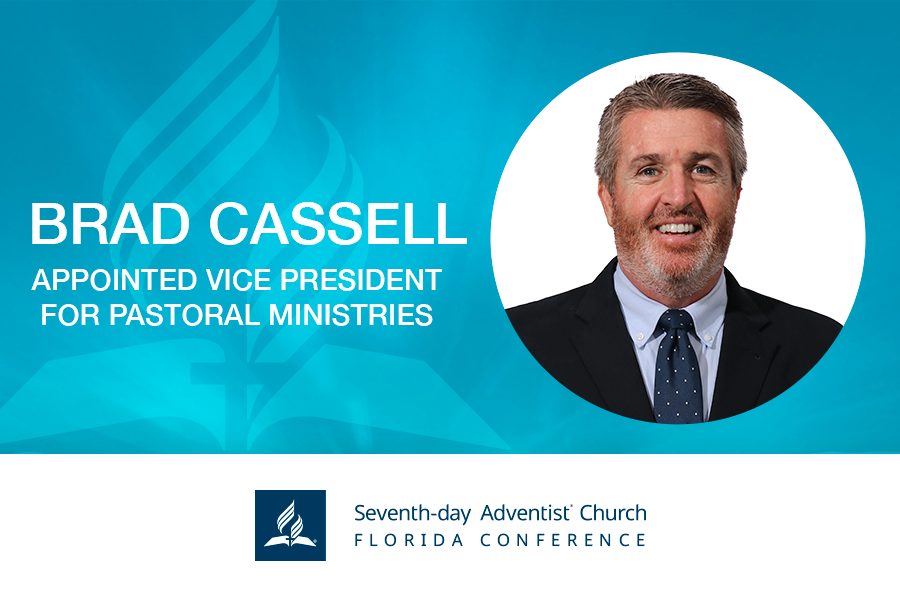 BRAD CASSELL
APPOINTED VICE PRESIDENT FOR PASTORAL MINISTRIES

Seventh-day Adventist® Church
FLORIDA CONFERENCE